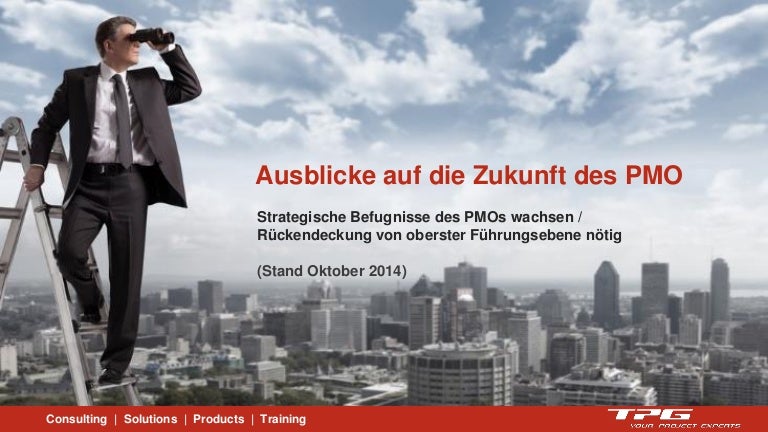 Ausblicke auf die Zukunft des PMO

Strategische Befugnisse des PMOs wachsen / Rückendeckung von oberster Führungsebene nötig

(Stand Oktober 2014)

Consulting | Solutions | Products | Training

TPG
YOUR PROJECT EXPERTS